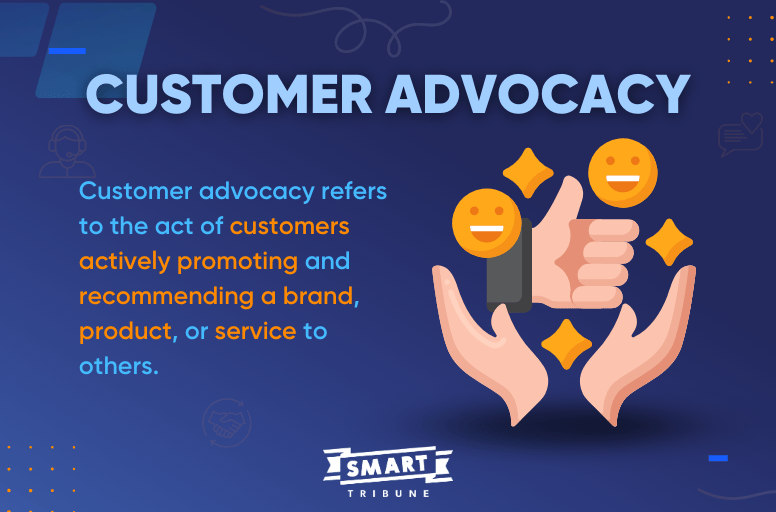 CUSTOMER ADVOCACY

Customer advocacy refers to the act of customers actively promoting and recommending a brand, product, or service to others.

SMART
TRIBUNE